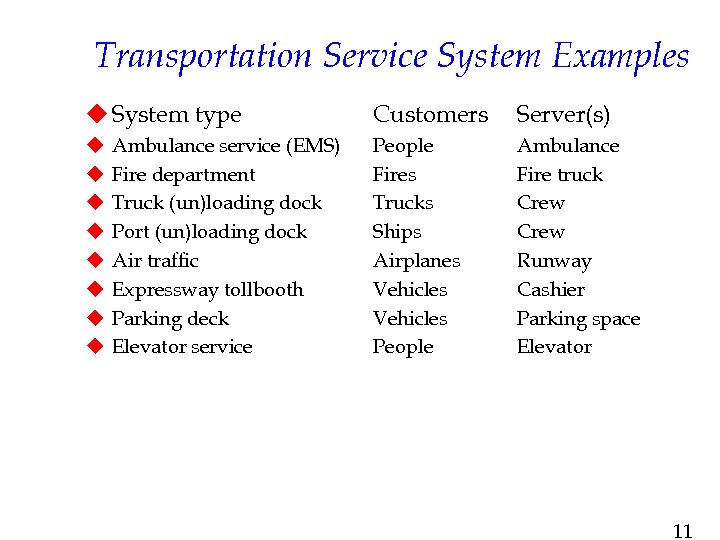 Transportation Service System Examples

| System type | Customers | Server(s) |
|---|---|---|
| Ambulance service (EMS) | People | Ambulance |
| Fire department | Fires | Fire truck |
| Truck (un)loading dock | Trucks | Crew |
| Port (un)loading dock | Ships | Crew |
| Air traffic | Airplanes | Runway |
| Expressway tollbooth | Vehicles | Cashier |
| Parking deck | Vehicles | Parking space |
| Elevator service | People | Elevator |

11